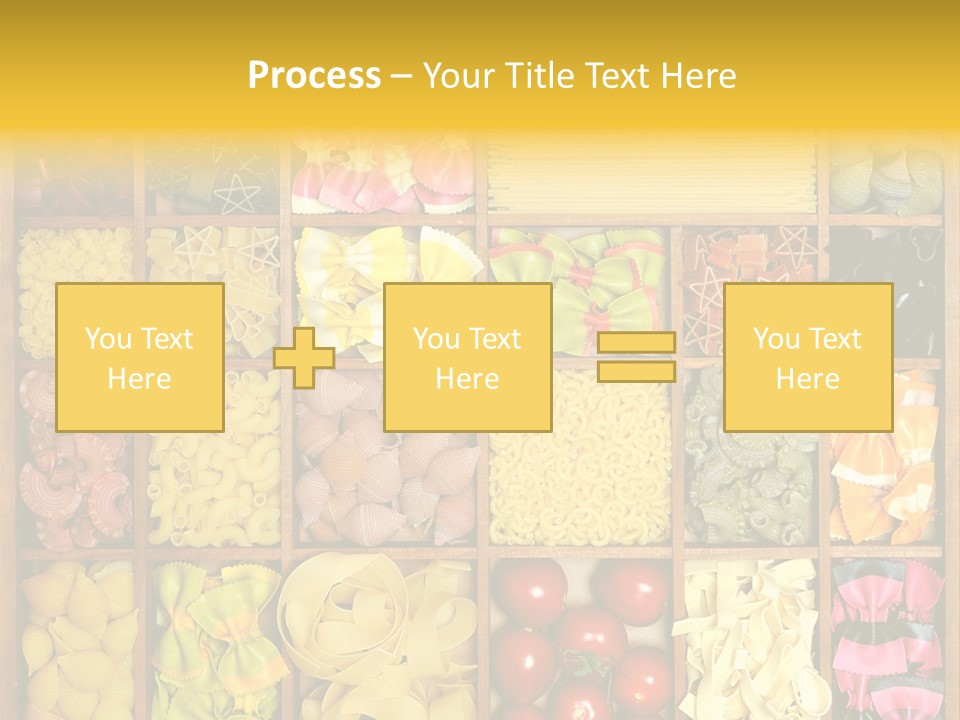 Process – Your Title Text Here

You Text Here

You Text Here

You Text Here